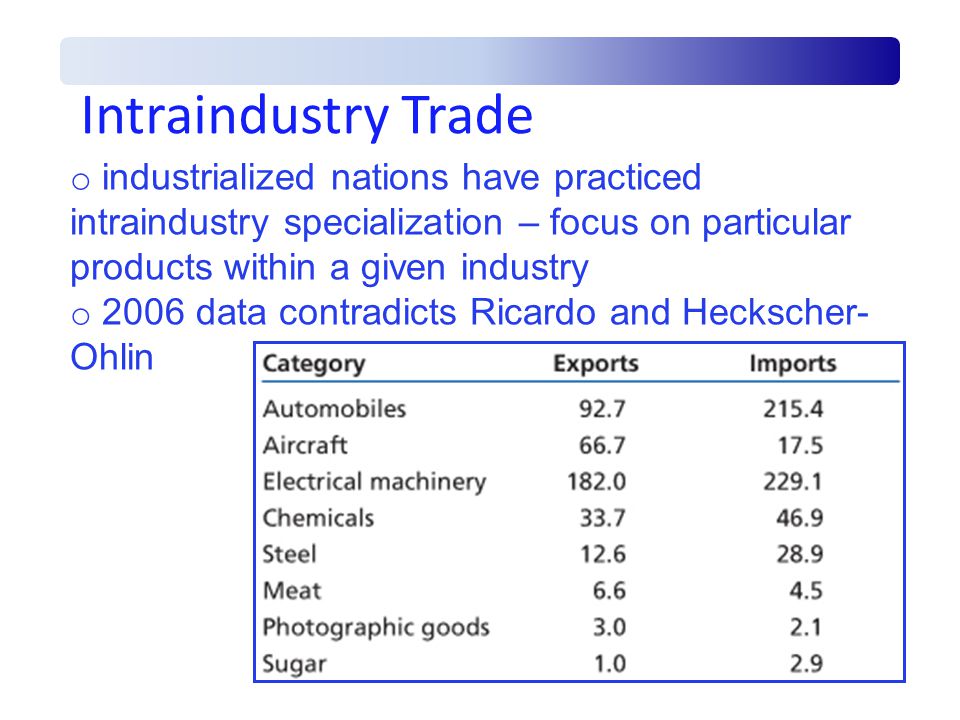 Intraindustry Trade

o industrialized nations have practiced intraindustry specialization – focus on particular products within a given industry

o 2006 data contradicts Ricardo and Heckscher-Ohlin

| Category | Exports | Imports |
|---|---|---|
| Automobiles | 92.7 | 215.4 |
| Aircraft | 66.7 | 17.5 |
| Electrical machinery | 182.0 | 229.1 |
| Chemicals | 33.7 | 46.9 |
| Steel | 12.6 | 28.9 |
| Meat | 6.6 | 4.5 |
| Photographic goods | 3.0 | 2.1 |
| Sugar | 1.0 | 2.9 |